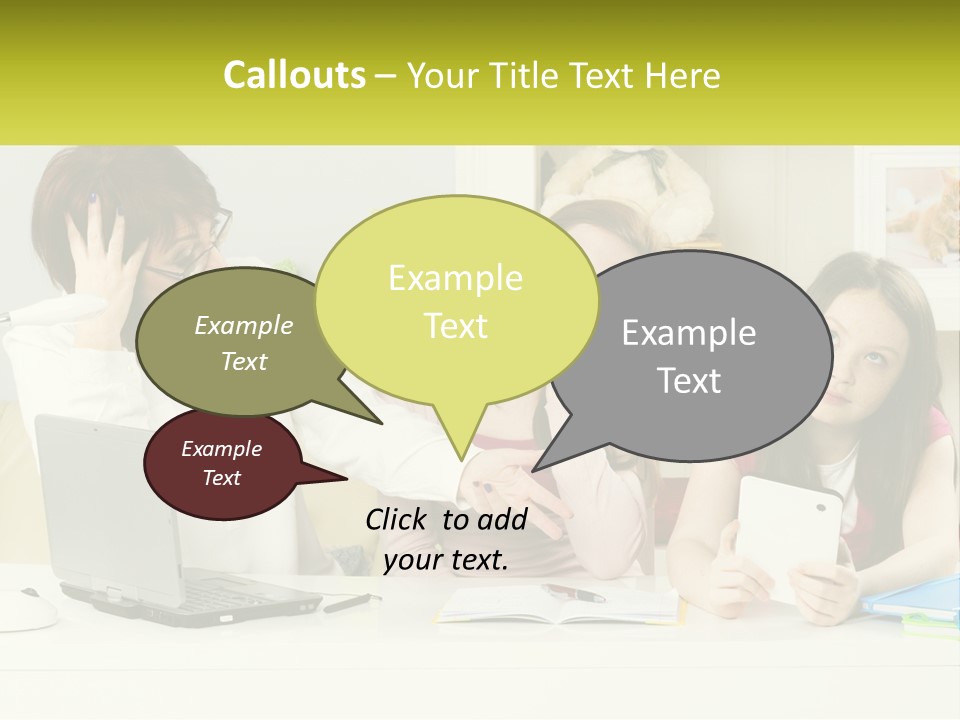 Callouts – Your Title Text Here

Example Text

Example Text

Example Text

Example Text

Click to add your text.